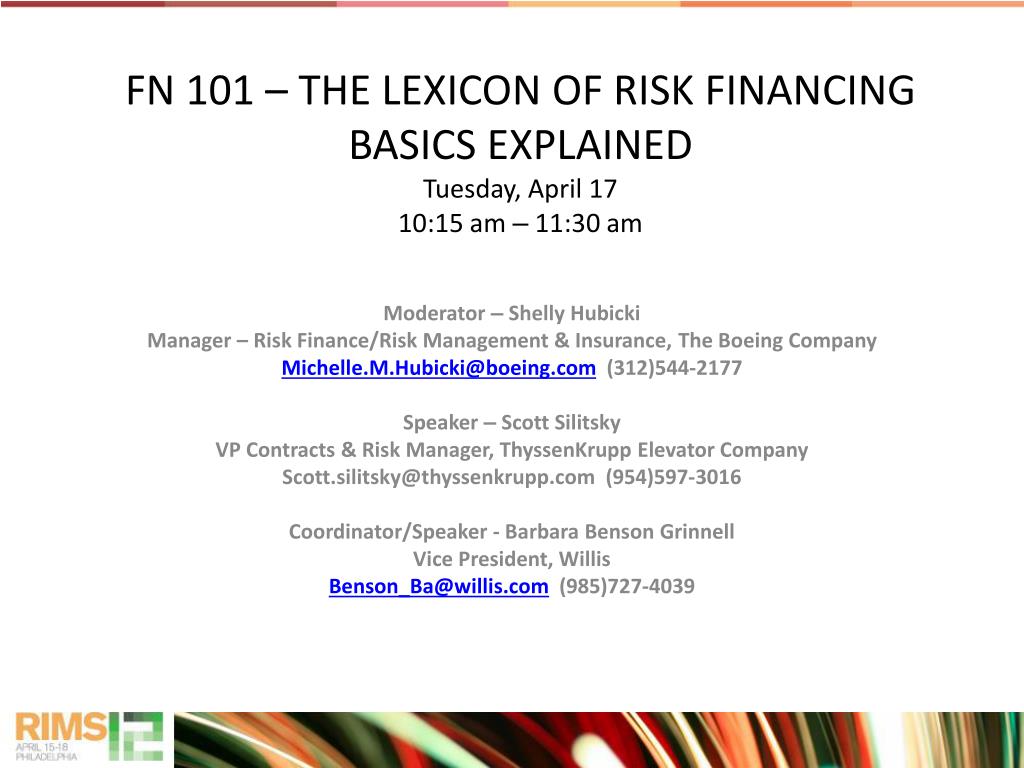 FN 101 – THE LEXICON OF RISK FINANCING BASICS EXPLAINED
Tuesday, April 17
10:15 am – 11:30 am

Moderator – Shelly Hubicki
Manager – Risk Finance/Risk Management & Insurance, The Boeing Company
Michelle.M.Hubicki@boeing.com (312)544-2177

Speaker – Scott Silitsky
VP Contracts & Risk Manager, ThyssenKrupp Elevator Company
Scott.silitsky@thyssenkrupp.com (954)597-3016

Coordinator/Speaker - Barbara Benson Grinnell
Vice President, Willis
Benson_Ba@willis.com (985)727-4039

RIMS 12
APRIL 15-18
PHILADELPHIA